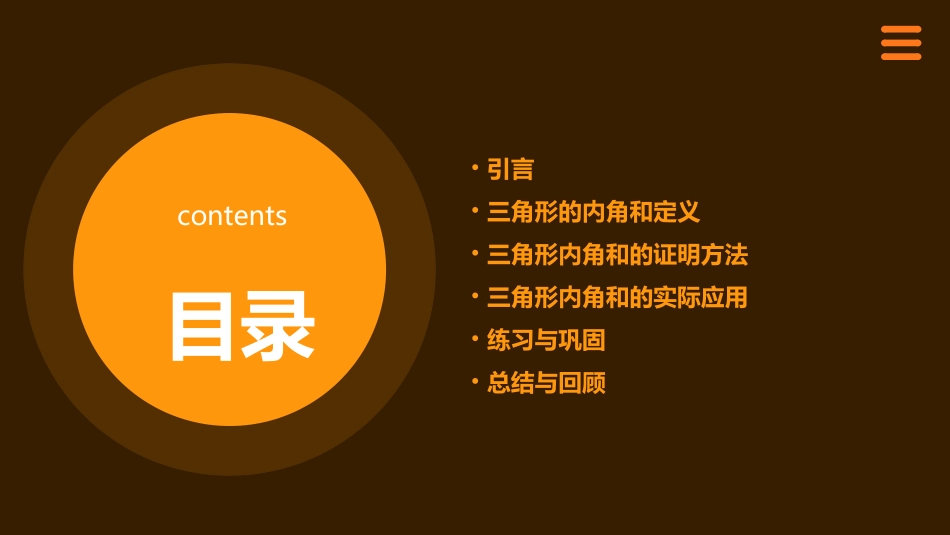 contents

目录

• 引言
• 三角形的内角和定义
• 三角形内角和的证明方法
• 三角形内角和的实际应用
• 练习与巩固
• 总结与回顾